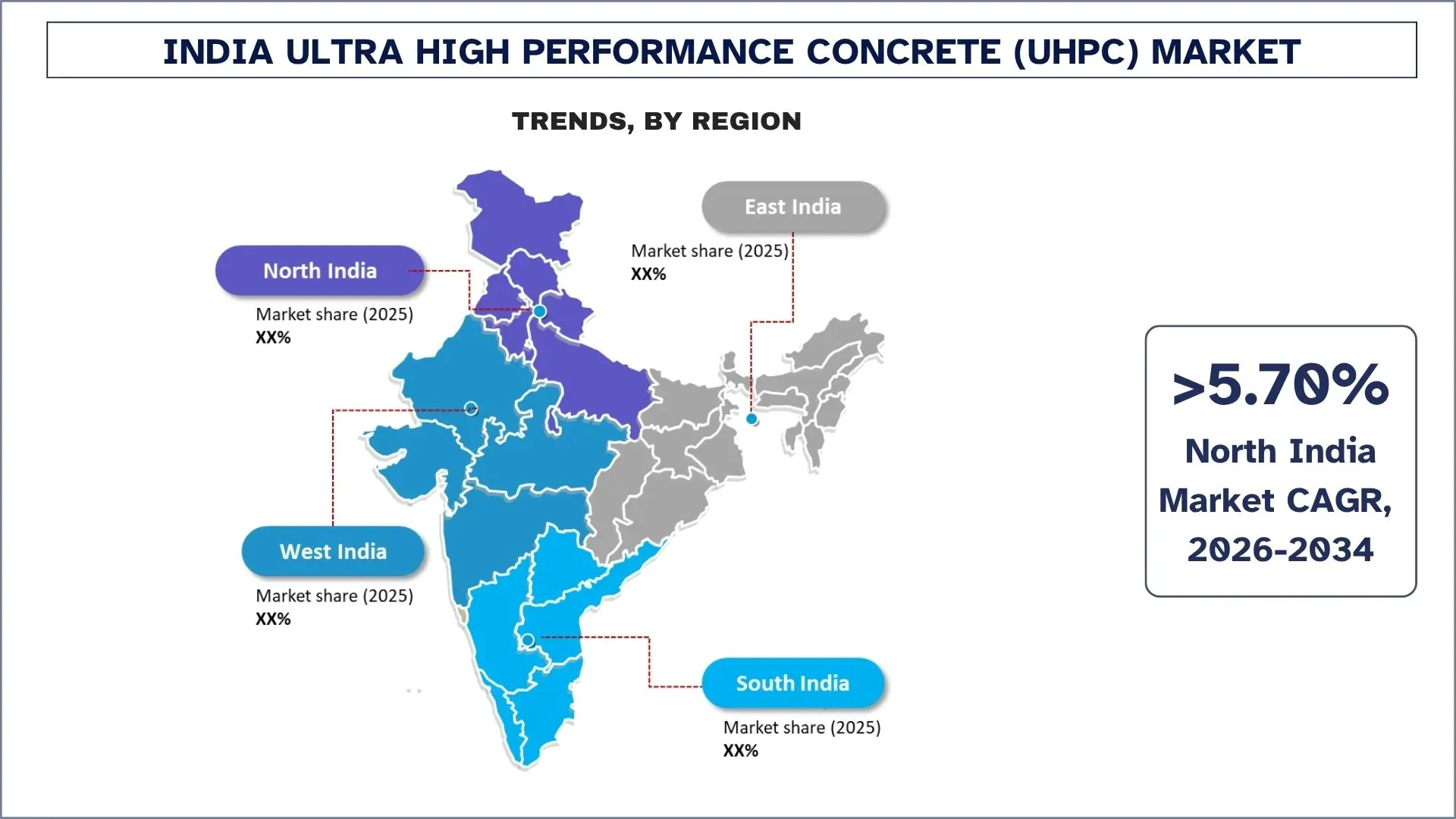 INDIA ULTRA HIGH PERFORMANCE CONCRETE (UHPC) MARKET

TRENDS, BY REGION

East India
Market share (2025)
XX%

North India
Market share (2025)
XX%

West India
Market share (2025)
XX%

South India
Market share (2025)
XX%

>5.70%
North India Market CAGR, 2026-2034